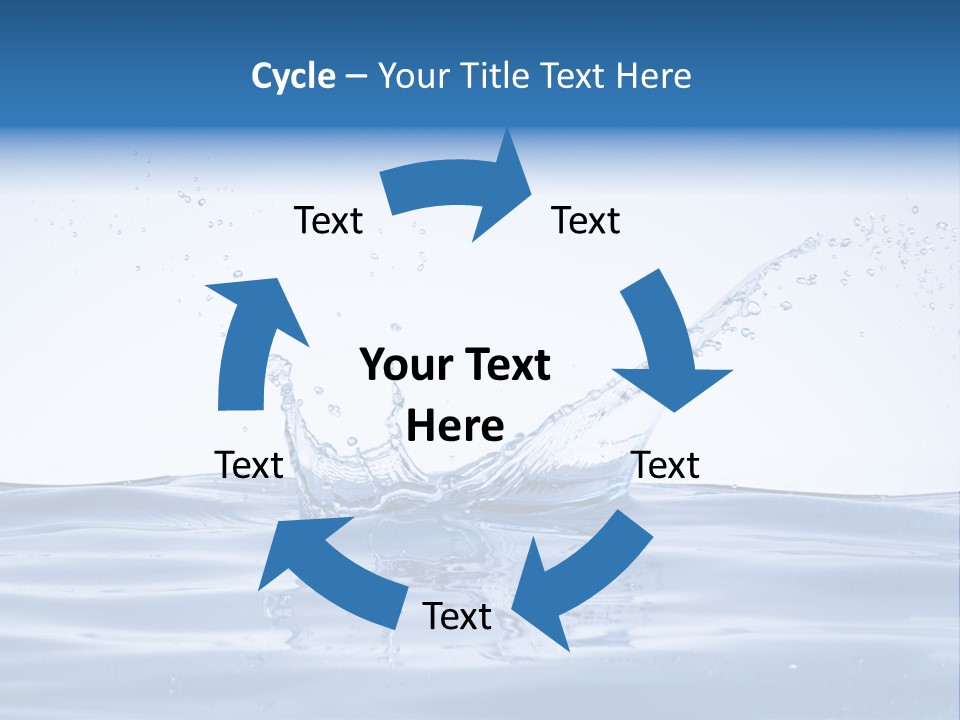 Cycle – Your Title Text Here

Text

Text

Your Text Here

Text

Text

Text